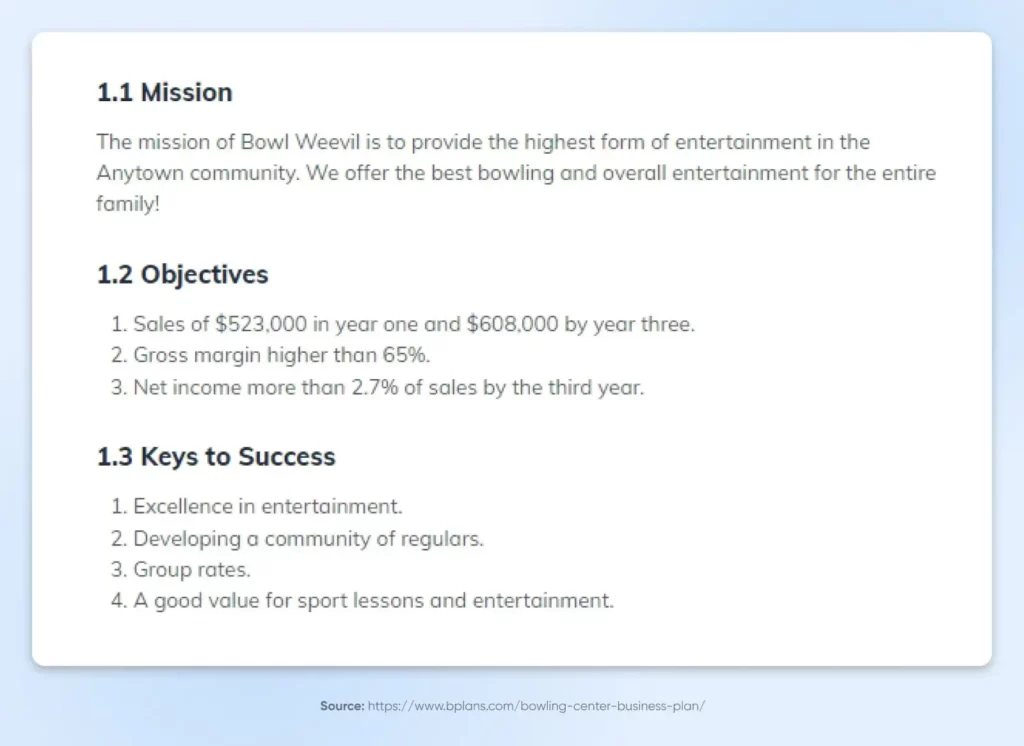 1.1 Mission

The mission of Bowl Weevil is to provide the highest form of entertainment in the Anytown community. We offer the best bowling and overall entertainment for the entire family!

1.2 Objectives

1. Sales of \$523,000 in year one and \$608,000 by year three.
2. Gross margin higher than 65%.
3. Net income more than 2.7% of sales by the third year.

1.3 Keys to Success

1. Excellence in entertainment.
2. Developing a community of regulars.
3. Group rates.
4. A good value for sport lessons and entertainment.

Source: https://www.bplans.com/bowling-center-business-plan/